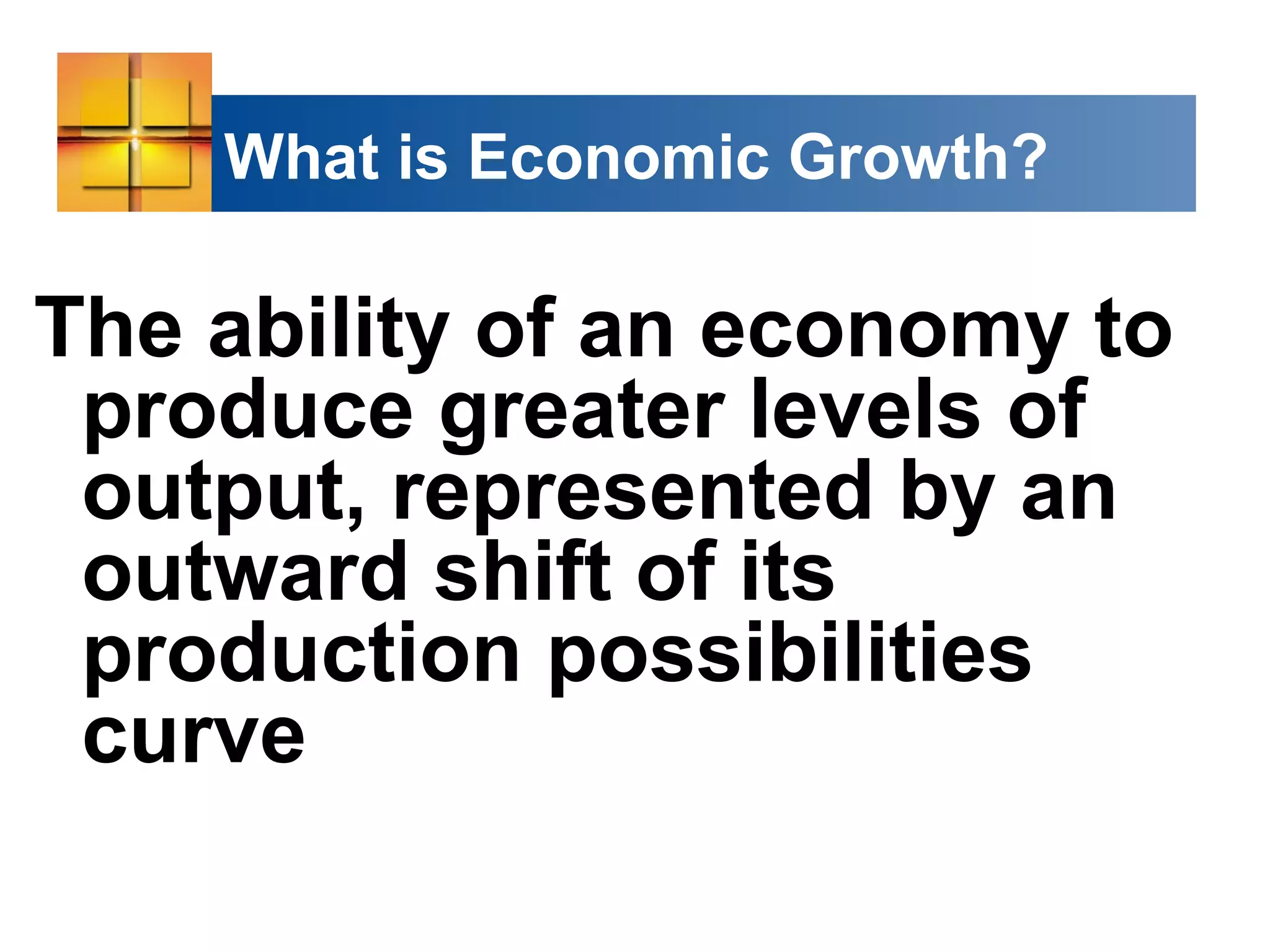 What is Economic Growth?

The ability of an economy to produce greater levels of output, represented by an outward shift of its production possibilities curve